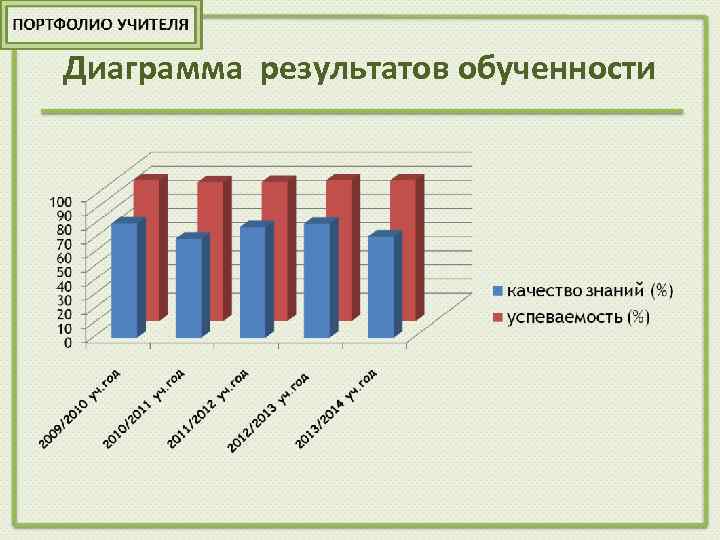 ПОРТФОЛИО УЧИТЕЛЯ

Диаграмма результатов обученности

100
90
80
70
60
50
40
30
20
10
0

2009/2010 уч.год
2010/2011 уч.год
2011/2012 уч.год
2012/2013 уч.год
2013/2014 уч.год

качество знаний (%)
успеваемость (%)